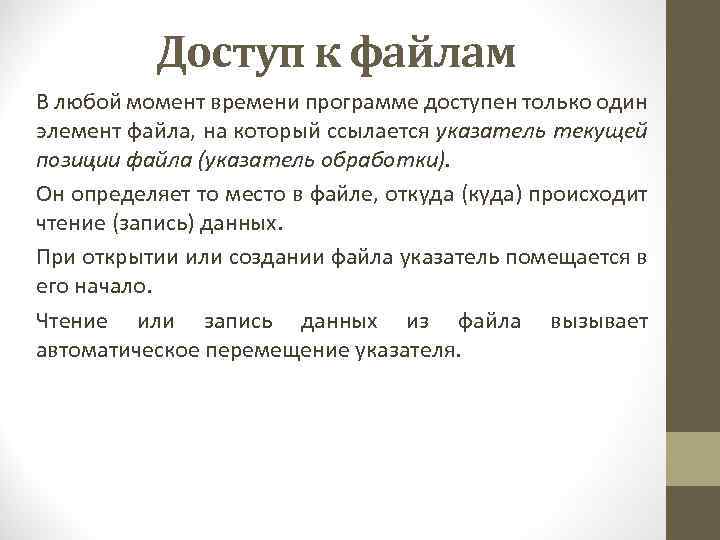 Доступ к файлам

В любой момент времени программе доступен только один элемент файла, на который ссылается указатель текущей позиции файла (указатель обработки).

Он определяет то место в файле, откуда (куда) происходит чтение (запись) данных.

При открытии или создании файла указатель помещается в его начало.

Чтение или запись данных из файла вызывает автоматическое перемещение указателя.